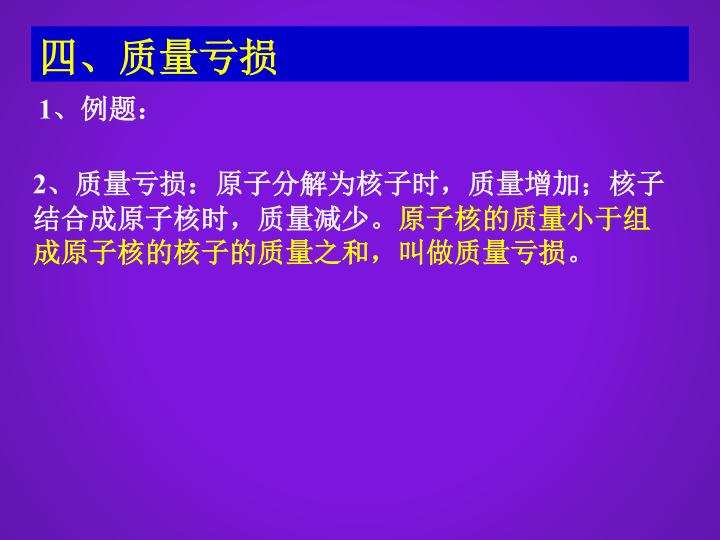 四、质量亏损

1、例题：

2、质量亏损：原子分解为核子时，质量增加；核子结合成原子核时，质量减少。原子核的质量小于组成原子核的核子的质量之和，叫做质量亏损。